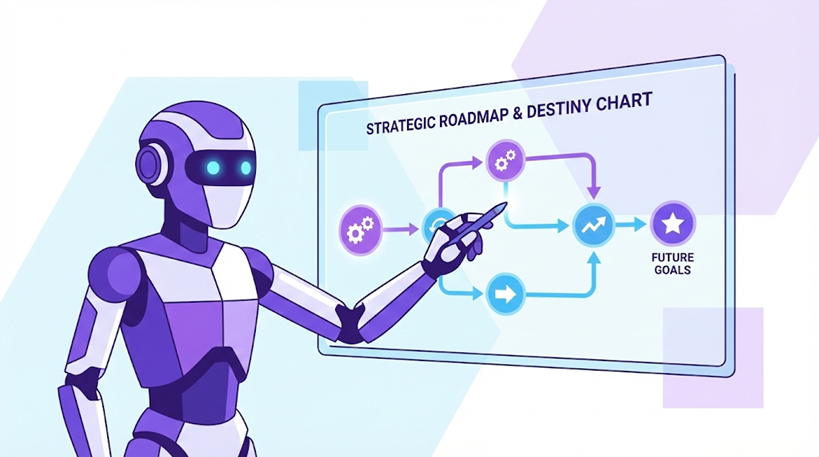 STRATEGIC ROADMAP & DESTINY CHART

FUTURE GOALS